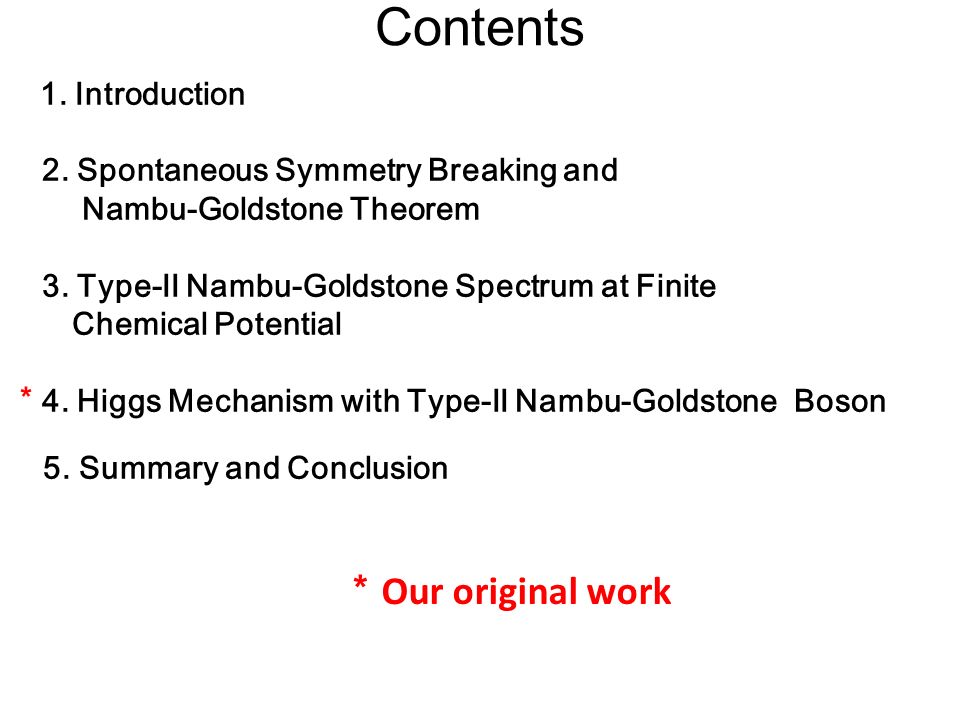 Contents

1. Introduction

2. Spontaneous Symmetry Breaking and Nambu-Goldstone Theorem

3. Type-II Nambu-Goldstone Spectrum at Finite Chemical Potential

* 4. Higgs Mechanism with Type-II Nambu-Goldstone Boson

5. Summary and Conclusion

* Our original work